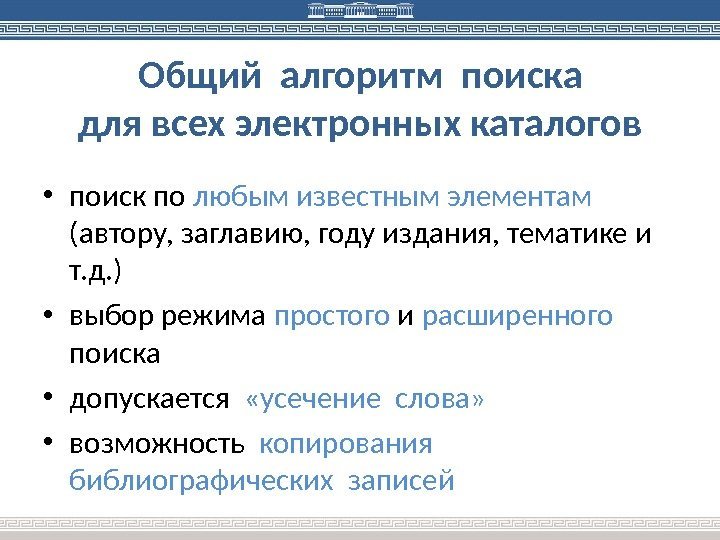 Общий алгоритм поиска для всех электронных каталогов

• поиск по любым известным элементам (автору, заглавию, году издания, тематике и т.д.)

• выбор режима простого и расширенного поиска

• допускается «усечение слова»

• возможность копирования библиографических записей